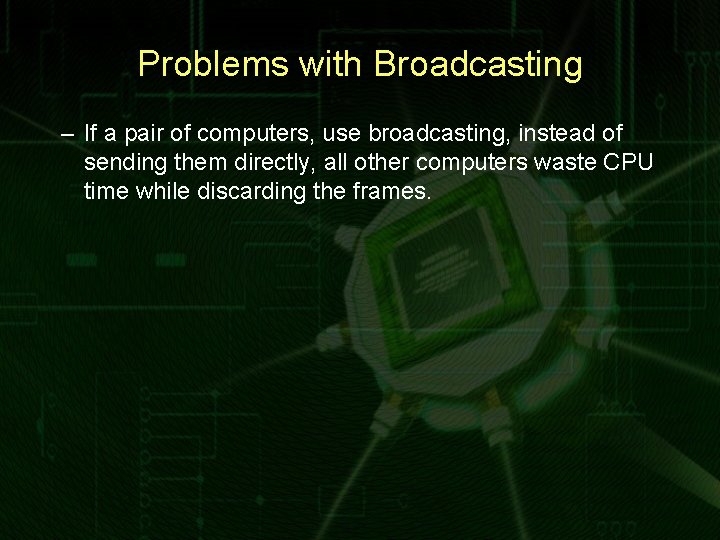 Problems with Broadcasting

– If a pair of computers, use broadcasting, instead of sending them directly, all other computers waste CPU time while discarding the frames.